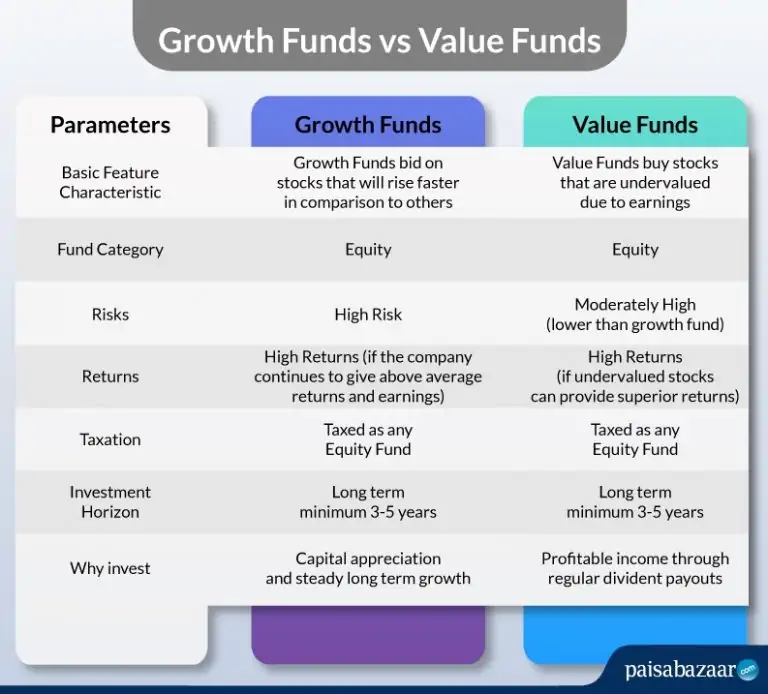 Growth Funds vs Value Funds

| Parameters | Growth Funds | Value Funds |
|---|---|---|
| Basic Feature Characteristic | Growth Funds bid on stocks that will rise faster in comparison to others | Value Funds buy stocks that are undervalued due to earnings |
| Fund Category | Equity | Equity |
| Risks | High Risk | Moderately High (lower than growth fund) |
| Returns | High Returns (if the company continues to give above average returns and earnings) | High Returns (if undervalued stocks can provide superior returns) |
| Taxation | Taxed as any Equity Fund | Taxed as any Equity Fund |
| Investment Horizon | Long term minimum 3-5 years | Long term minimum 3-5 years |
| Why invest | Capital appreciation and steady long term growth | Profitable income through regular divident payouts |

paisabazaar.com